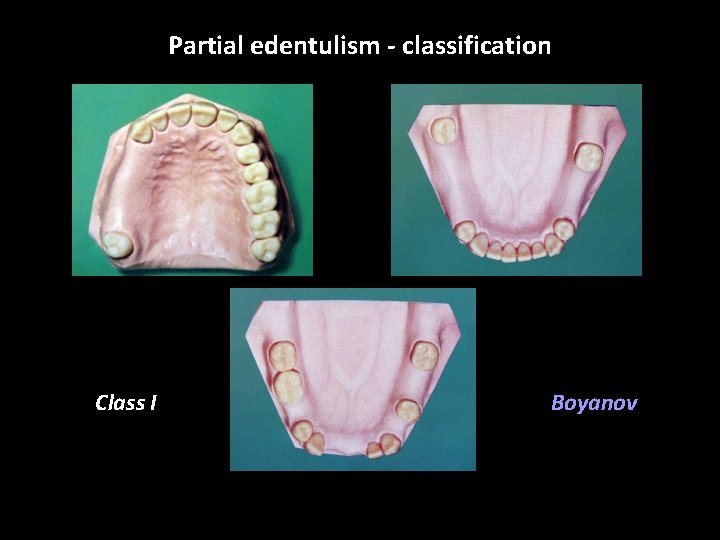 Partial edentulism - classification

Class I

Boyanov